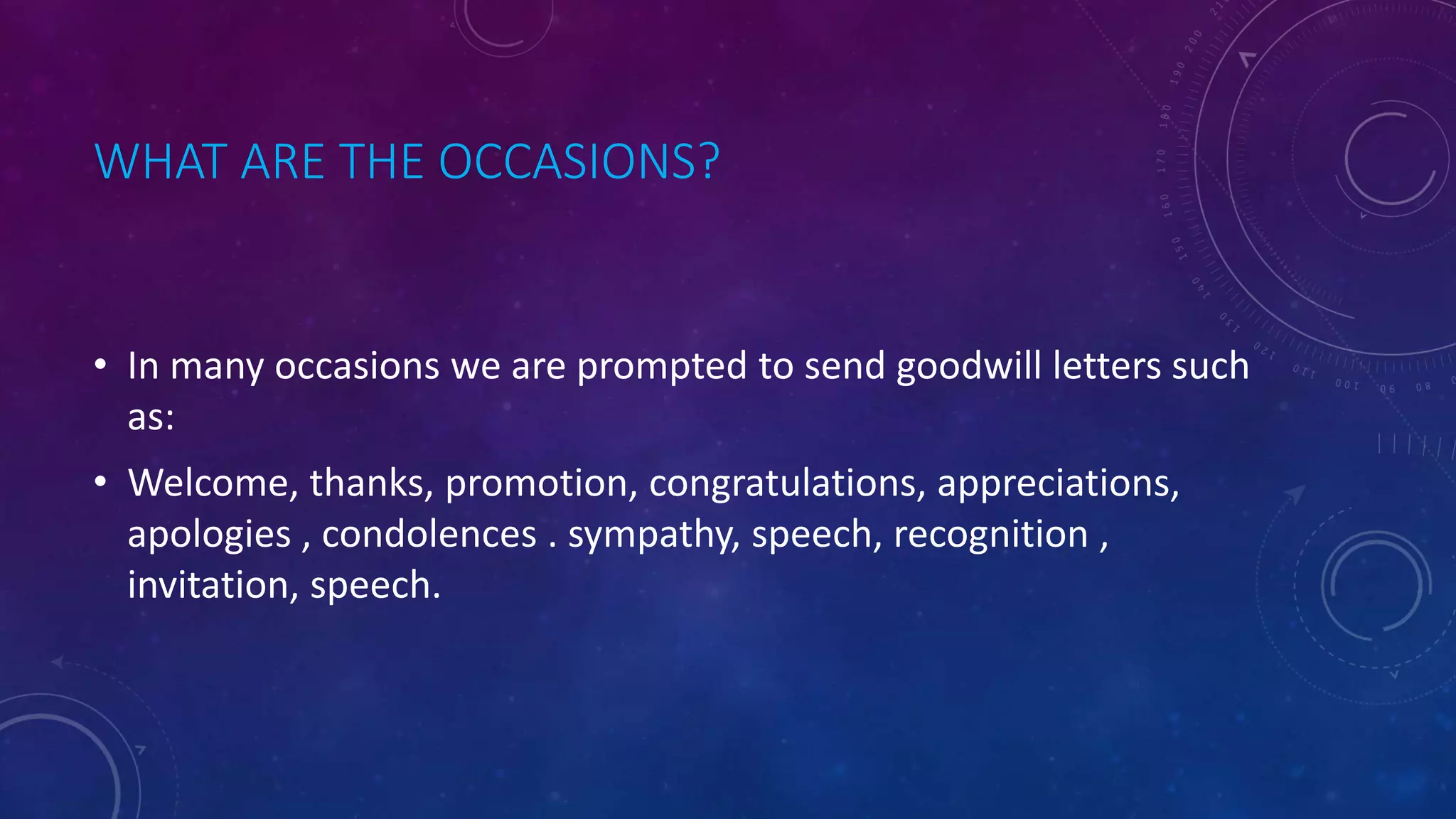 WHAT ARE THE OCCASIONS?

• In many occasions we are prompted to send goodwill letters such as:

• Welcome, thanks, promotion, congratulations, appreciations, apologies , condolences . sympathy, speech, recognition , invitation, speech.